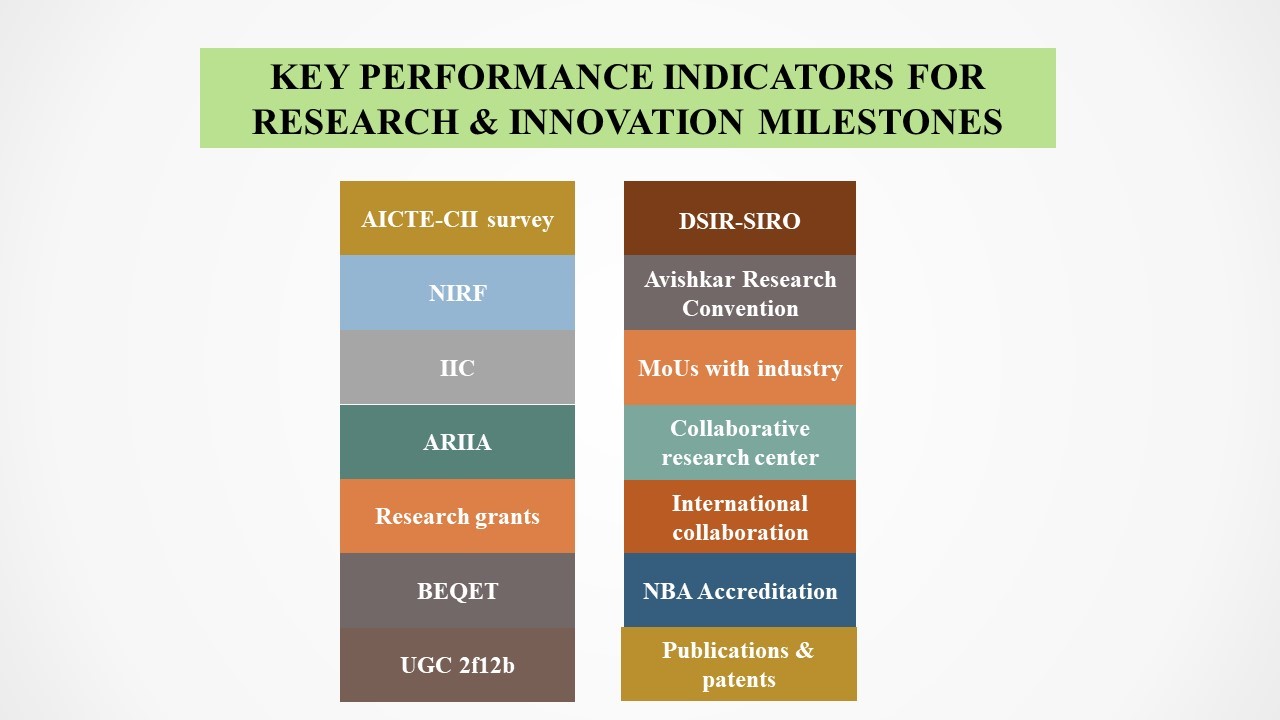 KEY PERFORMANCE INDICATORS FOR RESEARCH & INNOVATION MILESTONES

AICTE-CII survey

NIRF

IIC

ARIIA

Research grants

BEQET

UGC 2f12b

DSIR-SIRO

Avishkar Research Convention

MoUs with industry

Collaborative research center

International collaboration

NBA Accreditation

Publications & patents